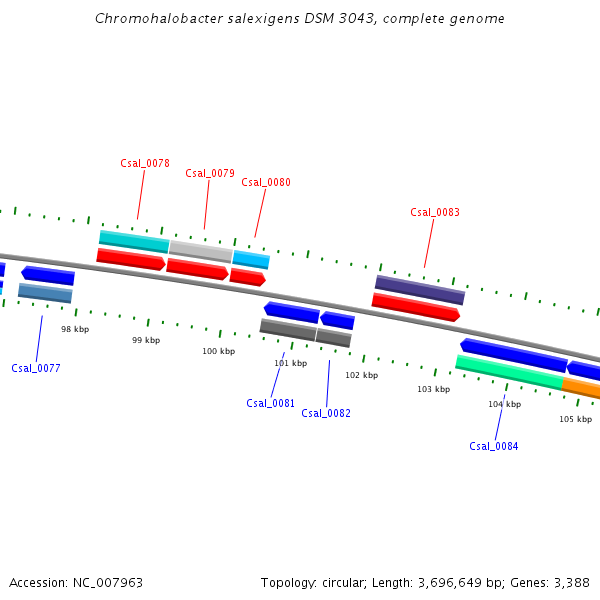 Chromohalobacter salexigens DSM 3043, complete genome

Csal_0078
Csal_0079
Csal_0080
Csal_0083

98 kbp
99 kbp
100 kbp
101 kbp
102 kbp
103 kbp
104 kbp
105 kbp

Csal_0077
Csal_0081
Csal_0082
Csal_0084

Accession: NC_007963

Topology: circular; Length: 3,696,649 bp; Genes: 3,388